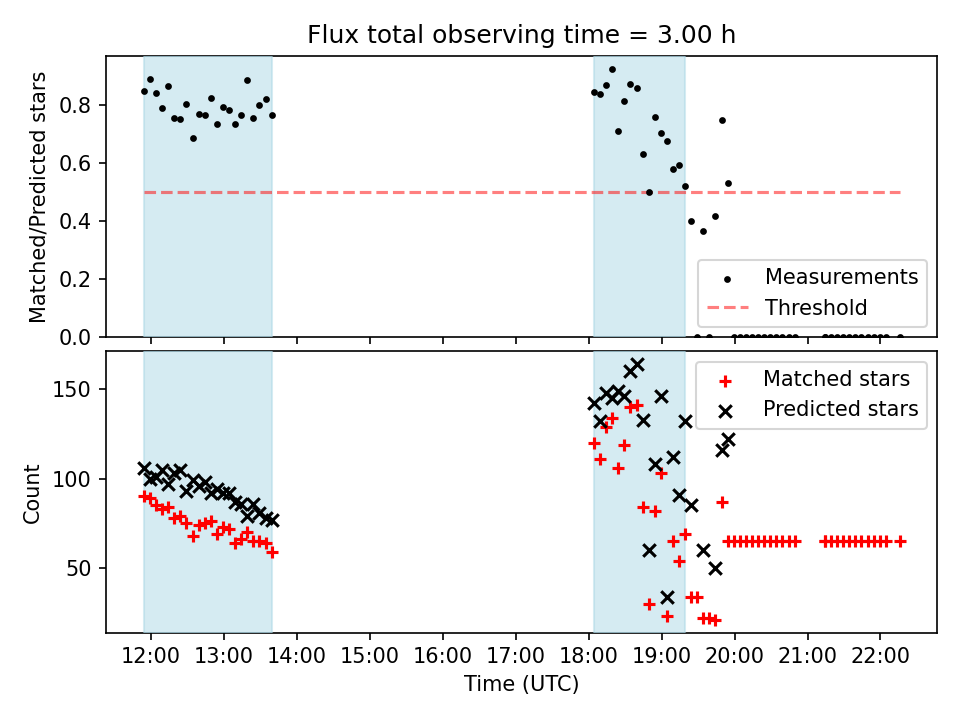 Flux total observing time = 3.00 h

Matched/Predicted stars

0.8
0.6
0.4
0.2
0.0

Measurements
Threshold

Count

150
100
50

Matched stars
Predicted stars

12:00 13:00 14:00 15:00 16:00 17:00 18:00 19:00 20:00 21:00 22:00

Time (UTC)